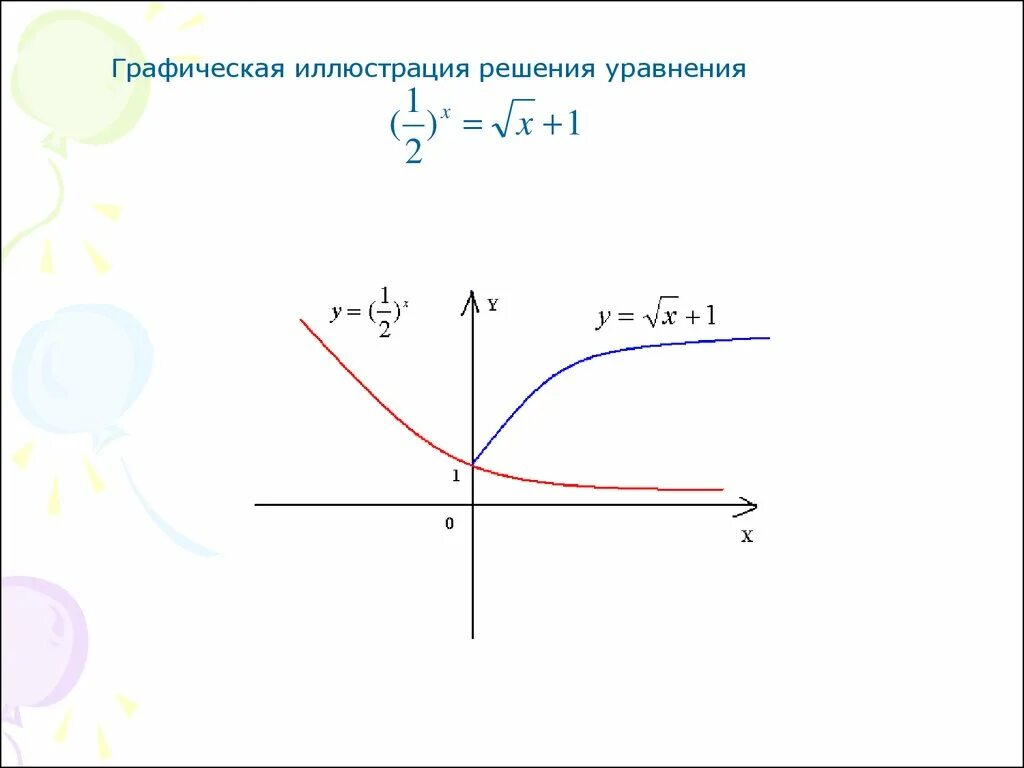 Графическая иллюстрация решения уравнения

$(\frac{1}{2})^x = \sqrt{x} + 1$

$y = (\frac{1}{2})^x$

Y

$y = \sqrt{x} + 1$

1

0

X